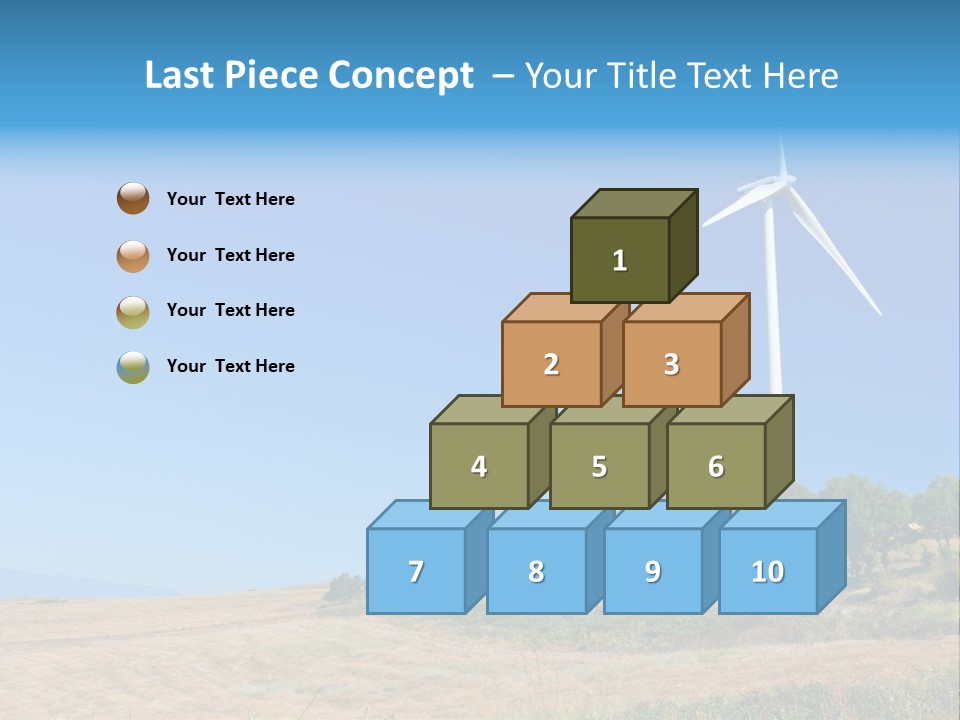 Last Piece Concept – Your Title Text Here

Your Text Here

Your Text Here

Your Text Here

Your Text Here

1

2

3

4

5

6

7

8

9

10